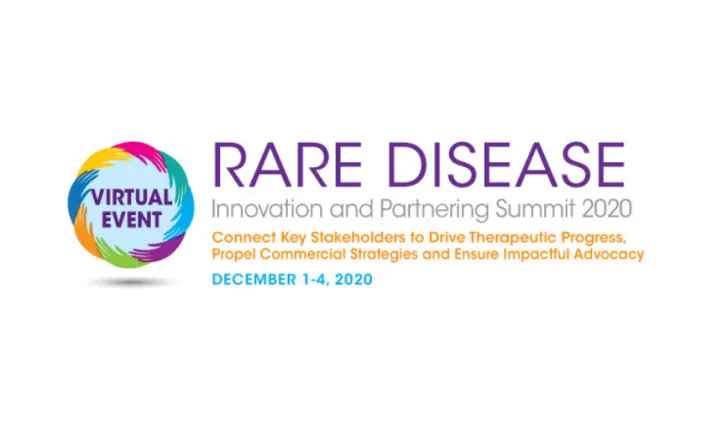 VIRTUAL EVENT

RARE DISEASE
Innovation and Partnering Summit 2020

Connect Key Stakeholders to Drive Therapeutic Progress, Propel Commercial Strategies and Ensure Impactful Advocacy

DECEMBER 1-4, 2020